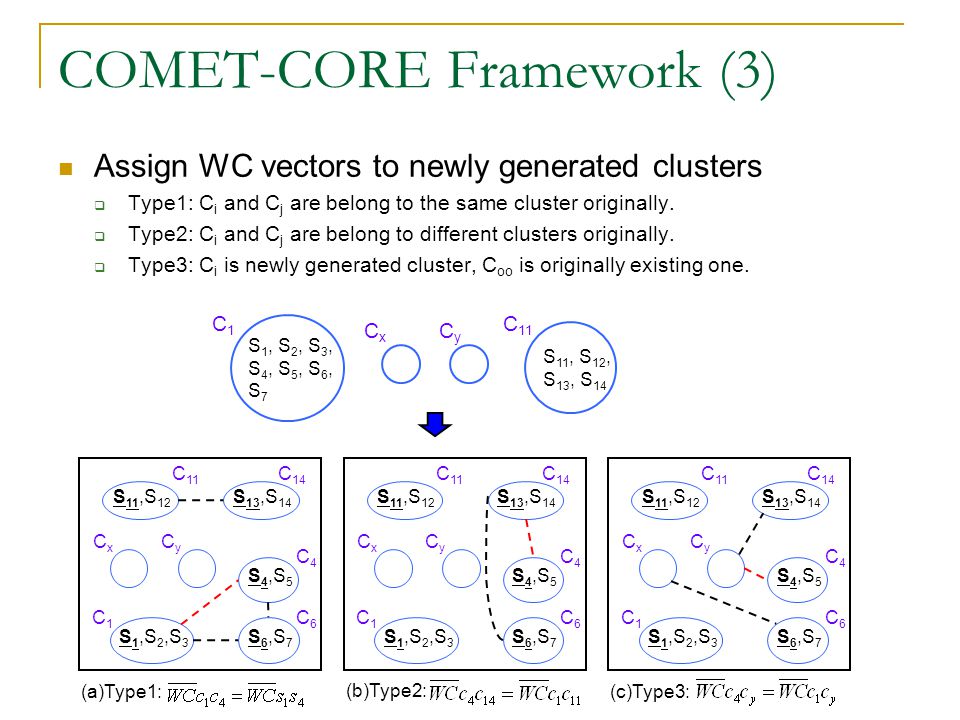 COMET-CORE Framework (3)

Assign WC vectors to newly generated clusters

Type1: $C_i$ and $C_j$ are belong to the same cluster originally.

Type2: $C_i$ and $C_j$ are belong to different clusters originally.

Type3: $C_i$ is newly generated cluster, $C_{oo}$ is originally existing one.

$C_1$

$S_1$, $S_2$, $S_3$, $S_4$, $S_5$, $S_6$, $S_7$

$C_x$

$C_y$

$C_{11}$

$S_{11}$, $S_{12}$, $S_{13}$, $S_{14}$

$C_{11}$ $C_{14}$ $S_{11}$,$S_{12}$ $S_{13}$,$S_{14}$ $C_x$ $C_y$ $C_4$ $S_4$,$S_5$ $C_1$ $C_6$ $S_1$,$S_2$,$S_3$ $S_6$,$S_7$

(a)Type1: $\overline{WC}c_1c_4 = \overline{WC}s_1s_4$

$C_{11}$ $C_{14}$ $S_{11}$,$S_{12}$ $S_{13}$,$S_{14}$ $C_x$ $C_y$ $C_4$ $S_4$,$S_5$ $C_1$ $C_6$ $S_1$,$S_2$,$S_3$ $S_6$,$S_7$

(b)Type2: $\overline{WC}c_4c_{14} = \overline{WC}c_1c_{11}$

$C_{11}$ $C_{14}$ $S_{11}$,$S_{12}$ $S_{13}$,$S_{14}$ $C_x$ $C_y$ $C_4$ $S_4$,$S_5$ $C_1$ $C_6$ $S_1$,$S_2$,$S_3$ $S_6$,$S_7$

(c)Type3: $\overline{WC}c_4c_y = \overline{WC}c_1c_y$